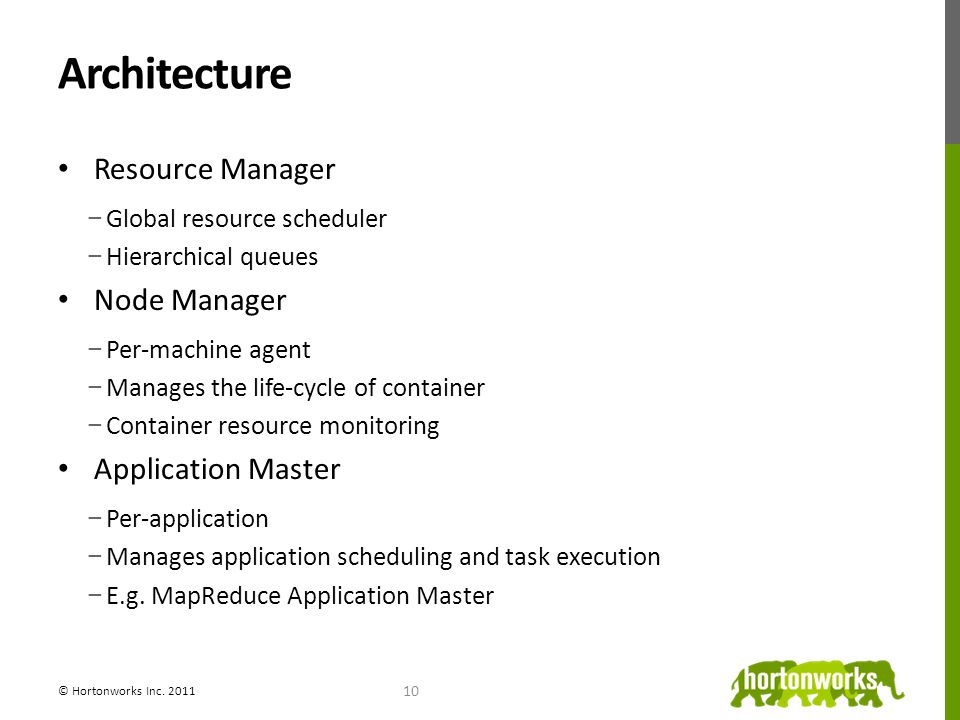 Architecture

• Resource Manager
  – Global resource scheduler
  – Hierarchical queues

• Node Manager
  – Per-machine agent
  – Manages the life-cycle of container
  – Container resource monitoring

• Application Master
  – Per-application
  – Manages application scheduling and task execution
  – E.g. MapReduce Application Master

© Hortonworks Inc. 2011

10

hortonworks